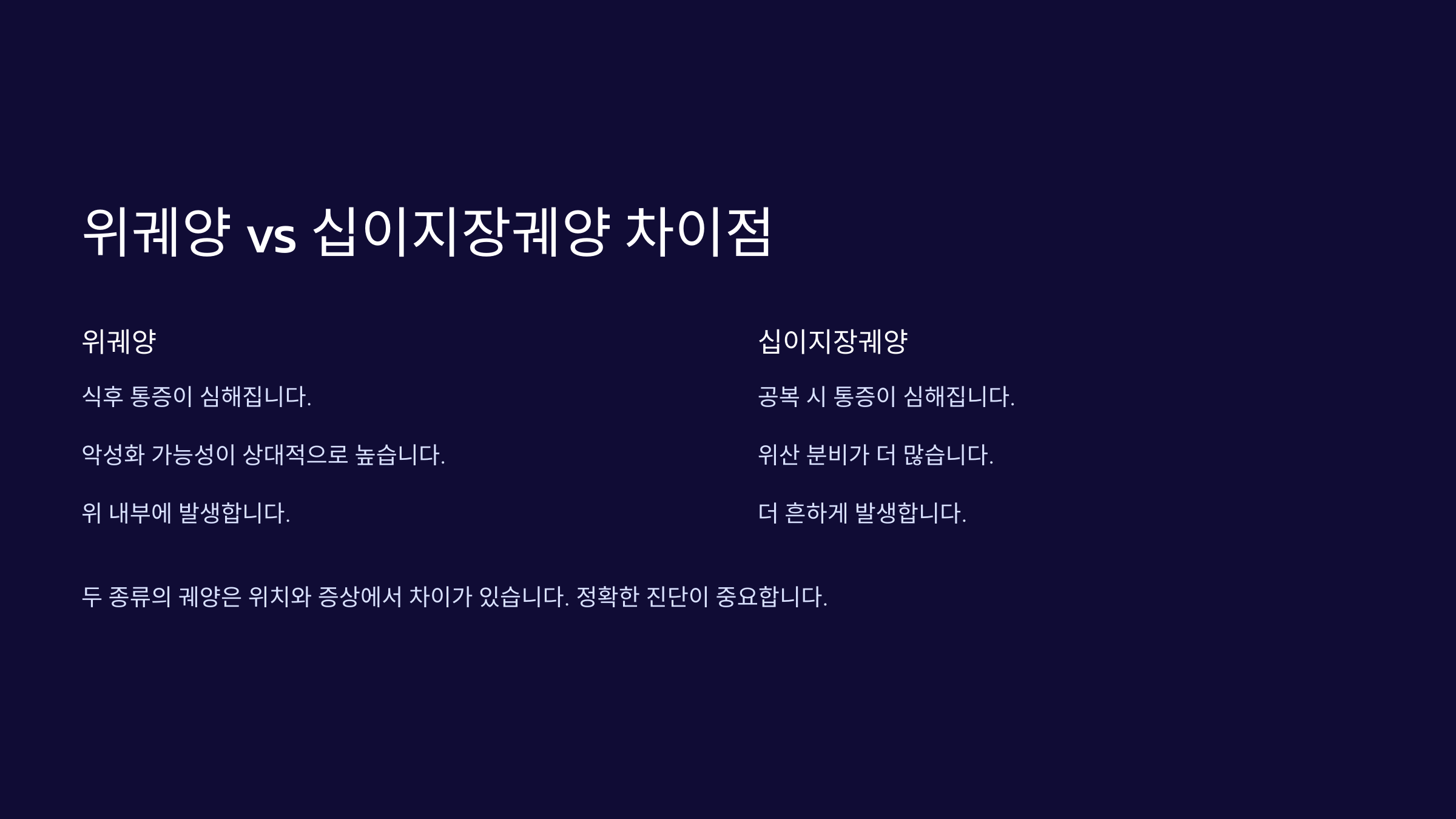 위궤양 vs 십이지장궤양 차이점

위궤양

식후 통증이 심해집니다.

악성화 가능성이 상대적으로 높습니다.

위 내부에 발생합니다.

십이지장궤양

공복 시 통증이 심해집니다.

위산 분비가 더 많습니다.

더 흔하게 발생합니다.

두 종류의 궤양은 위치와 증상에서 차이가 있습니다. 정확한 진단이 중요합니다.